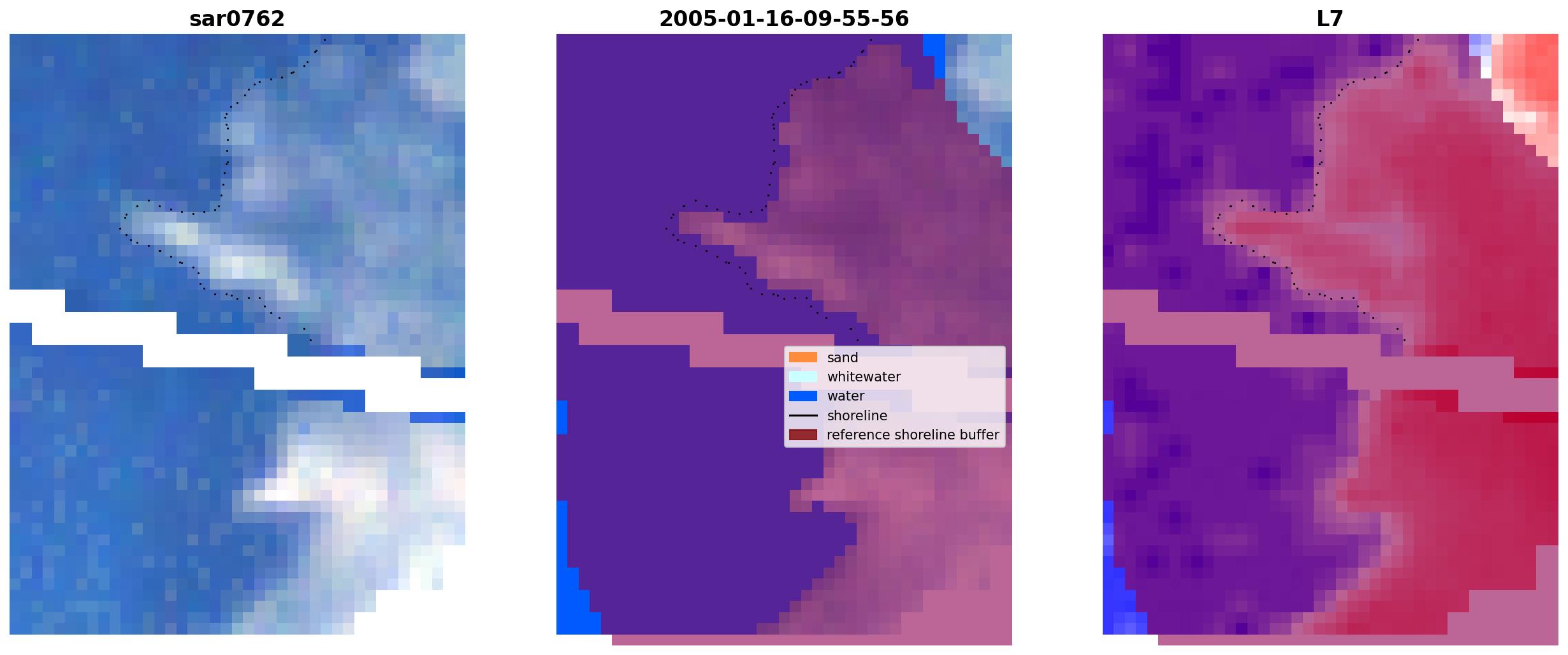 sar0762

2005-01-16-09-55-56

L7

sand
whitewater
water
shoreline
reference shoreline buffer